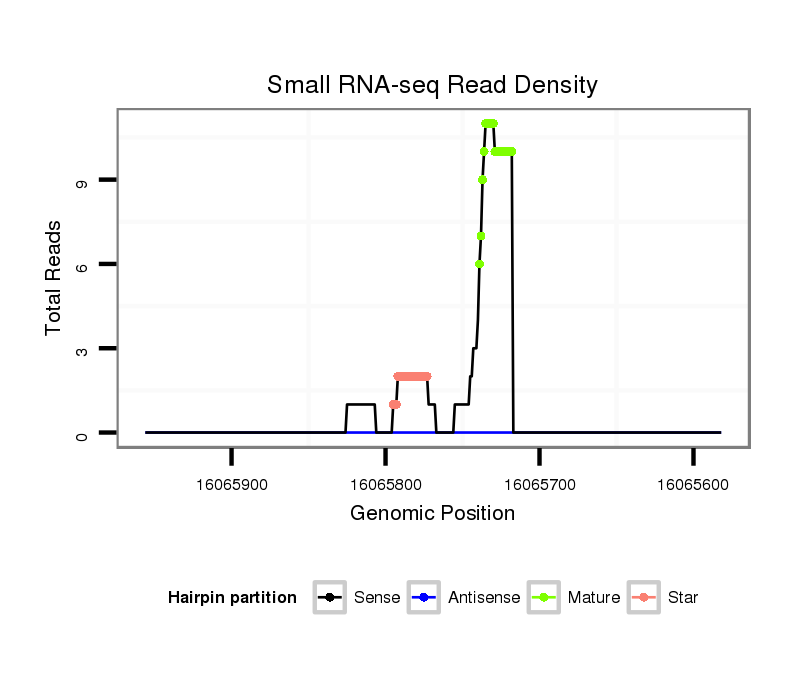 Small RNA-seq Read Density

Total Reads

9

6

3

0

16065900

16065800

16065700

16065600

Genomic Position

Hairpin partition

Sense

Antisense

Mature

Star